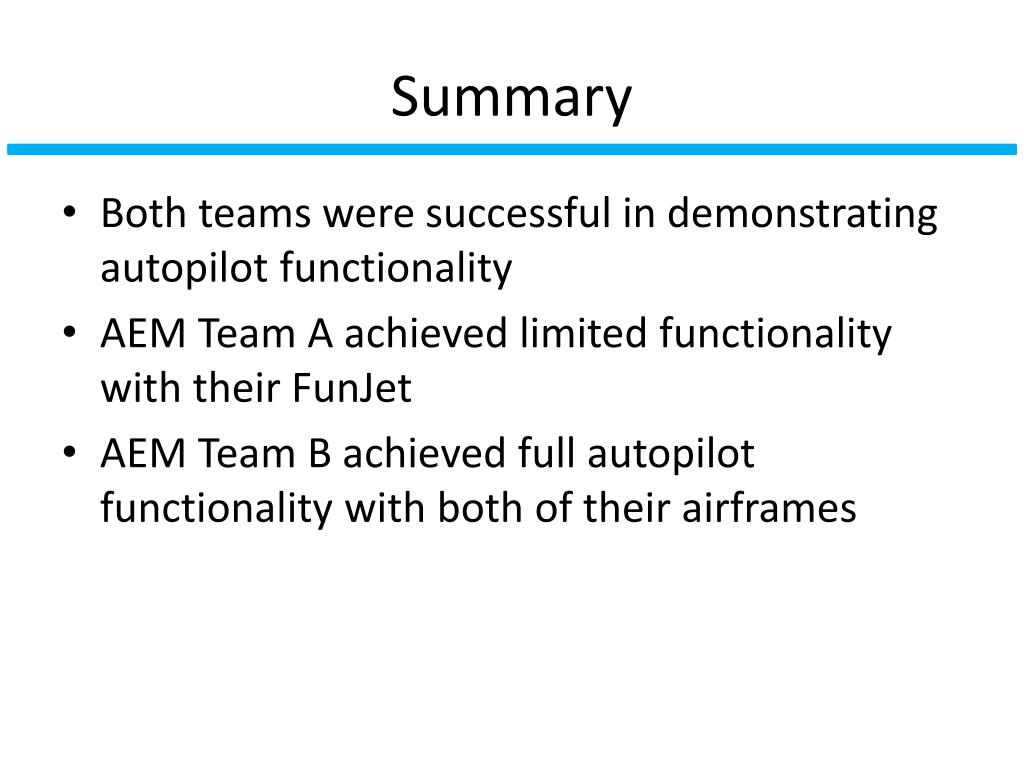 Summary

• Both teams were successful in demonstrating autopilot functionality
• AEM Team A achieved limited functionality with their FunJet
• AEM Team B achieved full autopilot functionality with both of their airframes